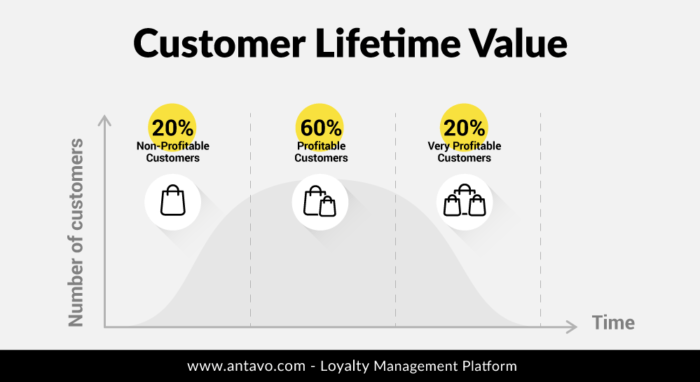 Customer Lifetime Value

Number of customers

20%
Non-Profitable Customers

60%
Profitable Customers

20%
Very Profitable Customers

Time

www.antavo.com - Loyalty Management Platform